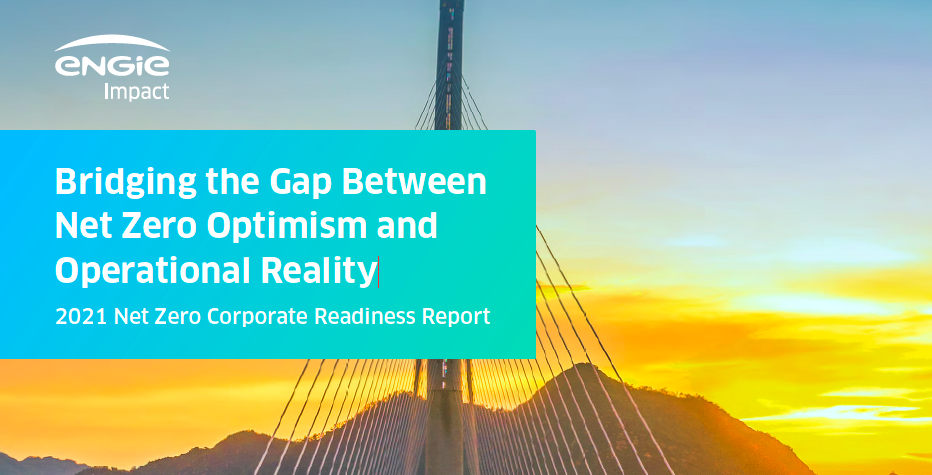 ENGIE
Impact

Bridging the Gap Between Net Zero Optimism and Operational Reality

2021 Net Zero Corporate Readiness Report